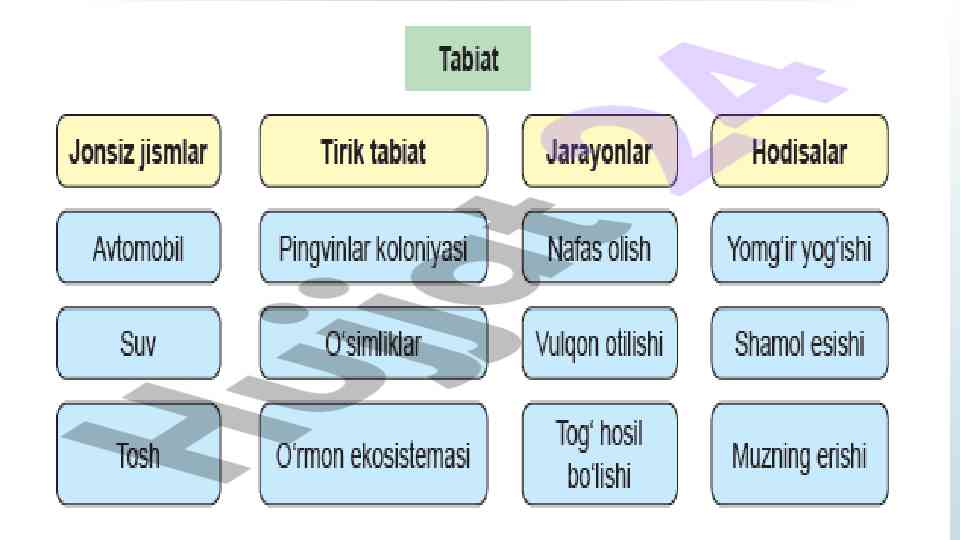 Tabiat

| Jonsiz jismlar | Tirik tabiat | Jarayonlar | Hodisalar |
|---|---|---|---|
| Avtomobil | Pingvinlar koloniyasi | Nafas olish | Yomg'ir yog'ishi |
| Suv | O'simliklar | Vulqon otilishi | Shamol esishi |
| Tosh | O'rmon ekosistemasi | Tog' hosil bo'lishi | Muzning erishi |

Hujjat24